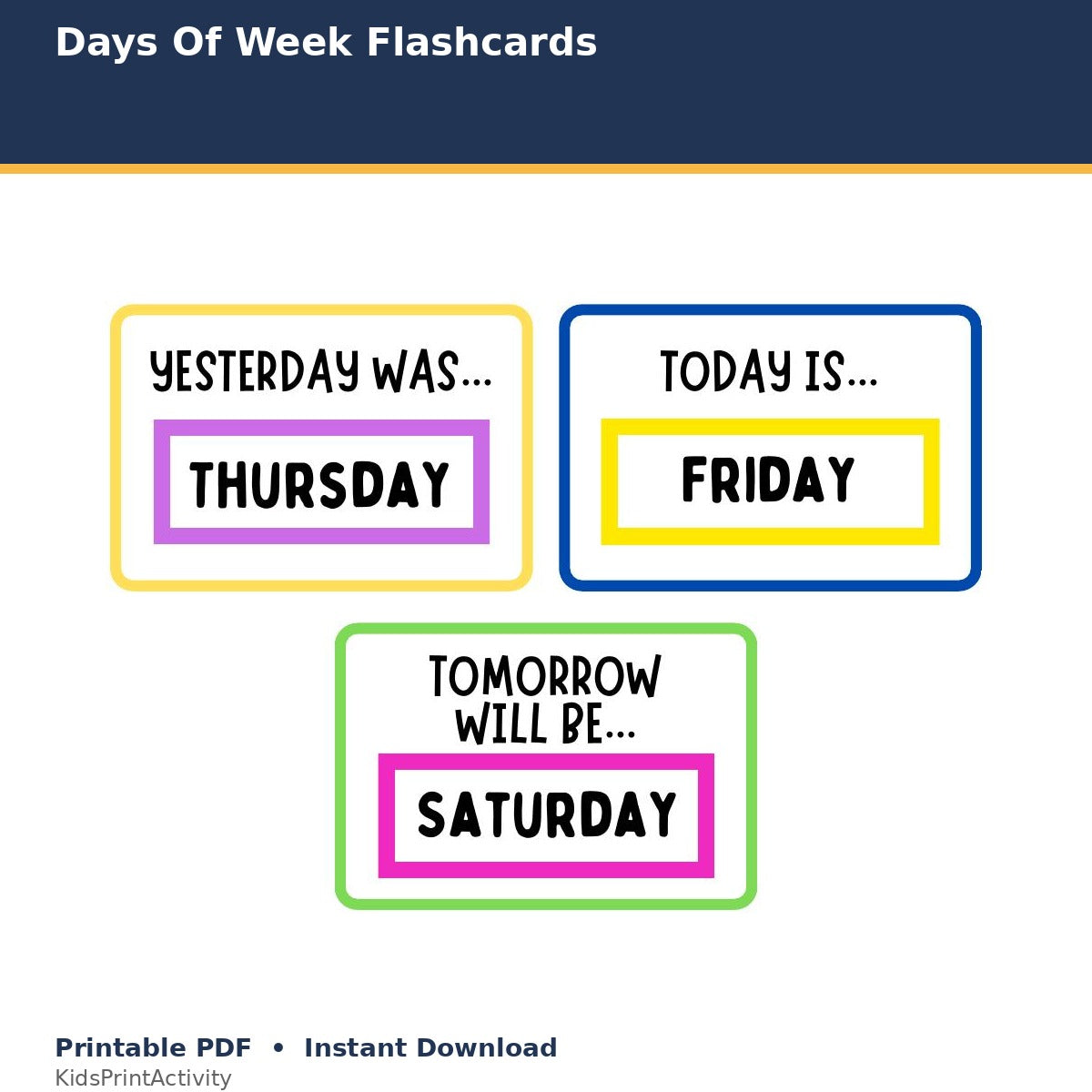 Days Of Week Flashcards

YESTERDAY WAS...

THURSDAY

TODAY IS...

FRIDAY

TOMORROW
WILL BE...

SATURDAY

Printable PDF • Instant Download
KidsPrintActivity